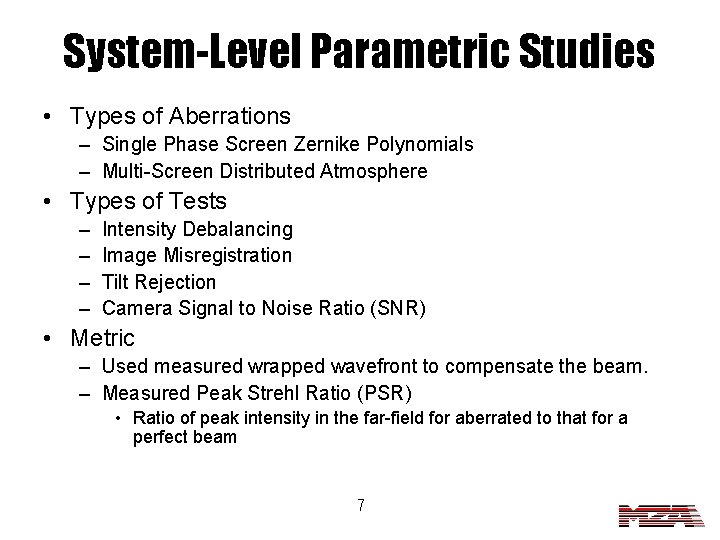 System-Level Parametric Studies

• Types of Aberrations
– Single Phase Screen Zernike Polynomials
– Multi-Screen Distributed Atmosphere

• Types of Tests
– Intensity Debalancing
– Image Misregistration
– Tilt Rejection
– Camera Signal to Noise Ratio (SNR)

• Metric
– Used measured wrapped wavefront to compensate the beam.
– Measured Peak Strehl Ratio (PSR)
• Ratio of peak intensity in the far-field for aberrated to that for a perfect beam

7

MZA